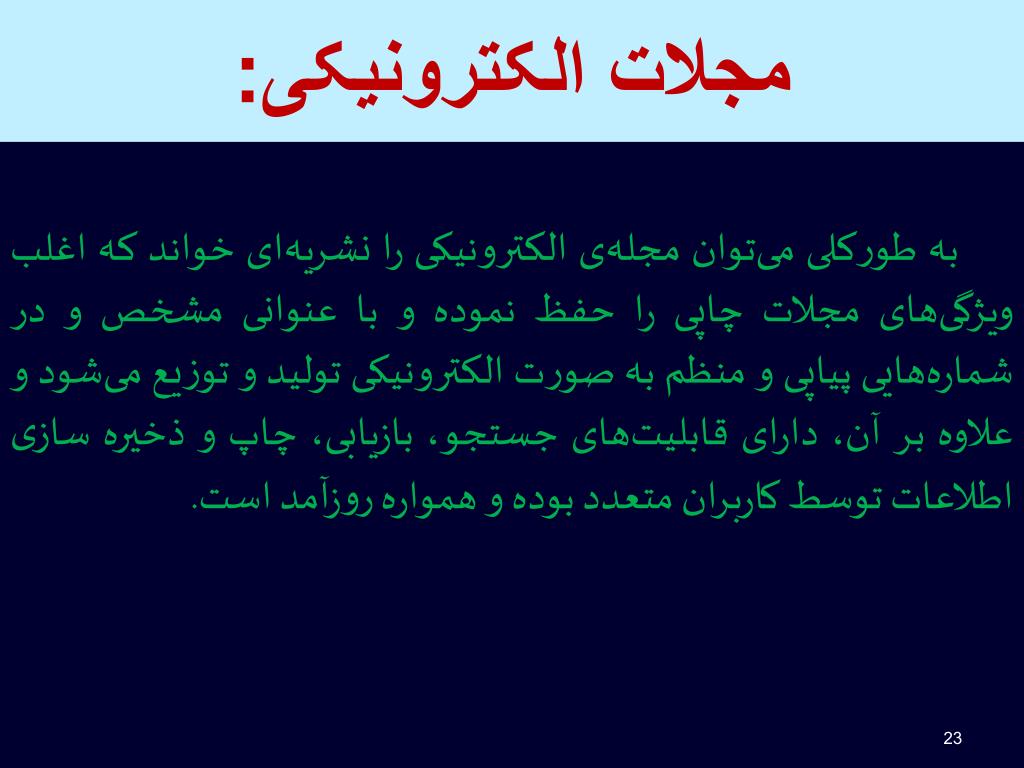 مجلات الکترونیکی:

به طورکلی می‌توان مجله‌ی الکترونیکی را نشریه‌ای خواند که اغلب ویژگی‌های مجلات چاپی را حفظ نموده و با عنوانی مشخص و در شماره‌هایی پیاپی و منظم به صورت الکترونیکی تولید و توزیع می‌شود و علاوه بر آن، دارای قابلیت‌های جستجو، بازیابی، چاپ و ذخیره سازی اطلاعات توسط کاربران متعدد بوده و همواره روزآمد است.

23